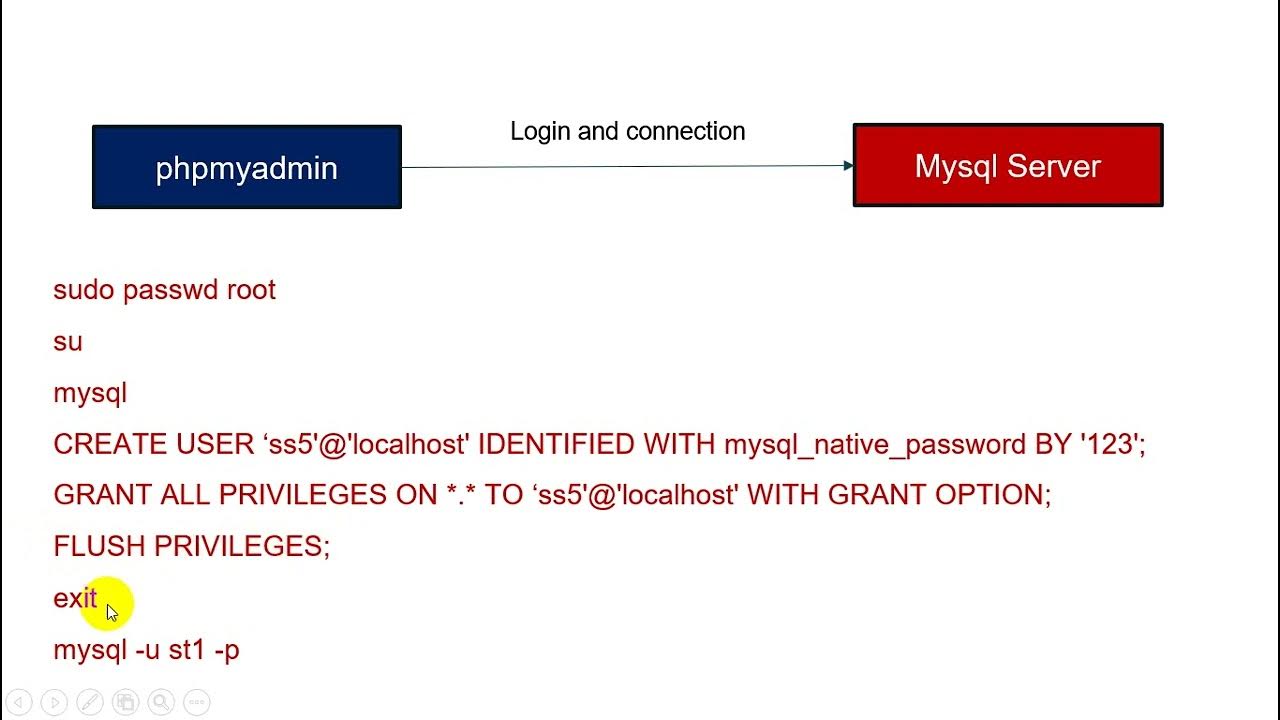 phpmyadmin

Login and connection

Mysql Server

sudo passwd root

su

mysql

CREATE USER ‘ss5'@'localhost' IDENTIFIED WITH mysql_native_password BY '123';

GRANT ALL PRIVILEGES ON *.* TO ‘ss5'@'localhost' WITH GRANT OPTION;

FLUSH PRIVILEGES;

exit

mysql -u st1 -p